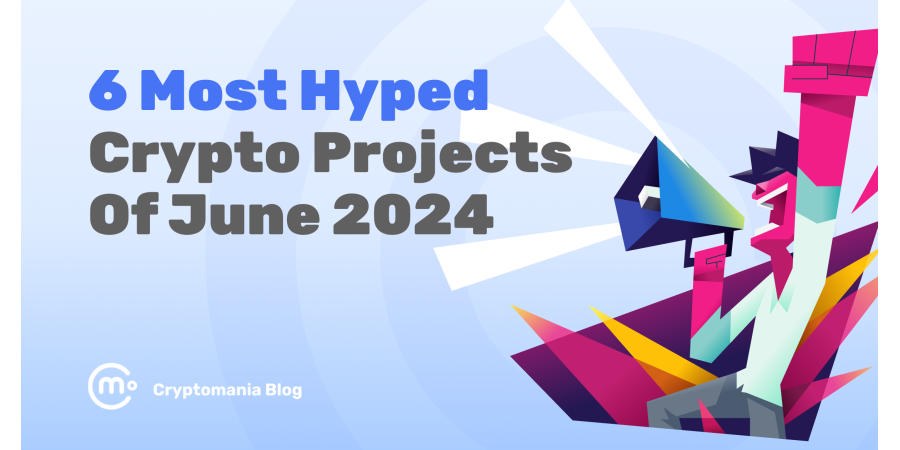 6 Most Hyped Crypto Projects Of June 2024

Cryptomania Blog